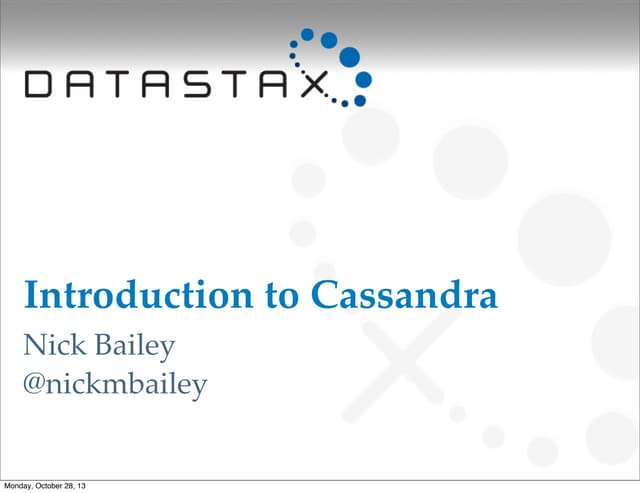 DATASTAX

Introduction to Cassandra

Nick Bailey
@nickmbailey

Monday, October 28, 13